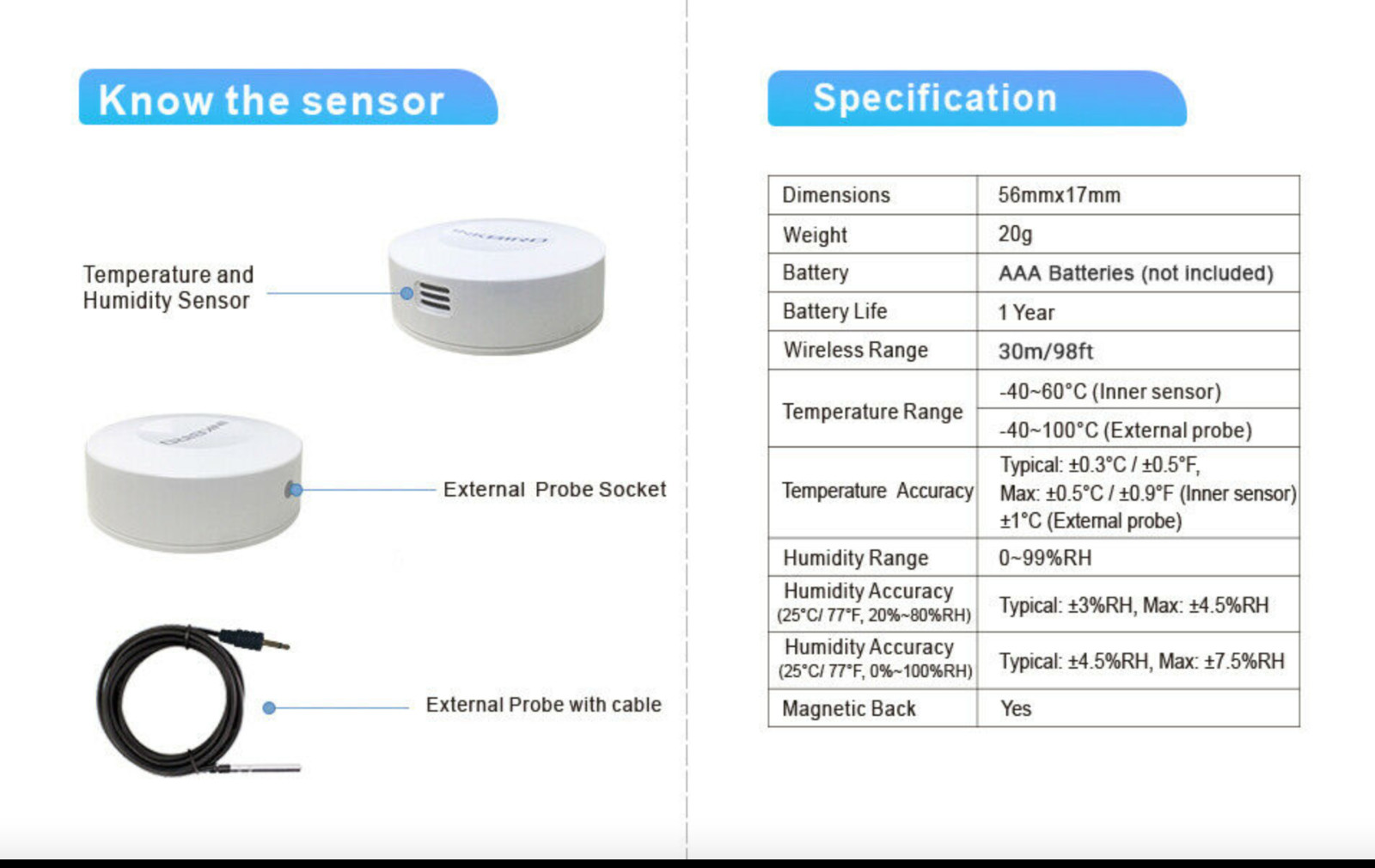 Know the sensor

Temperature and Humidity Sensor

External Probe Socket

External Probe with cable

Specification

| Dimensions | 56mmx17mm |
|---|---|
| Weight | 20g |
| Battery | AAA Batteries (not included) |
| Battery Life | 1 Year |
| Wireless Range | 30m/98ft |
| Temperature Range | -40~60°C (Inner sensor) |
| | -40~100°C (External probe) |
| Temperature Accuracy | Typical: ±0.3°C / ±0.5°F, Max: ±0.5°C / ±0.9°F (Inner sensor) ±1°C (External probe) |
| Humidity Range | 0~99%RH |
| Humidity Accuracy (25°C/ 77°F, 20%~80%RH) | Typical: ±3%RH, Max: ±4.5%RH |
| Humidity Accuracy (25°C/ 77°F, 0%~100%RH) | Typical: ±4.5%RH, Max: ±7.5%RH |
| Magnetic Back | Yes |